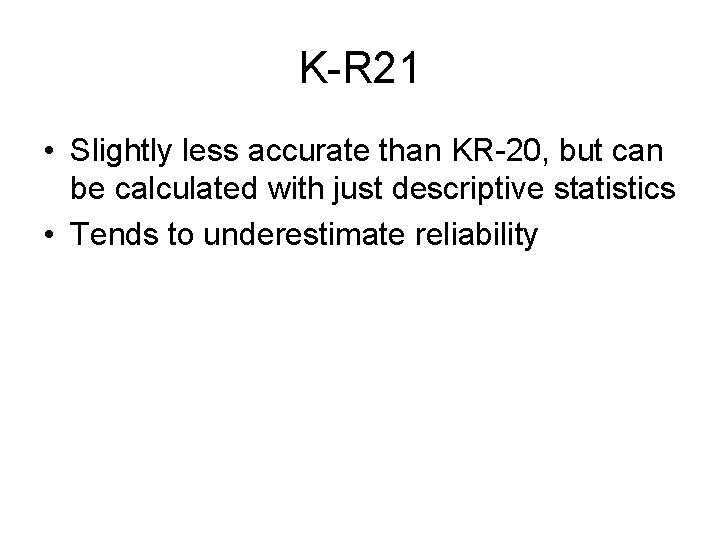 K-R21

• Slightly less accurate than KR-20, but can be calculated with just descriptive statistics

• Tends to underestimate reliability